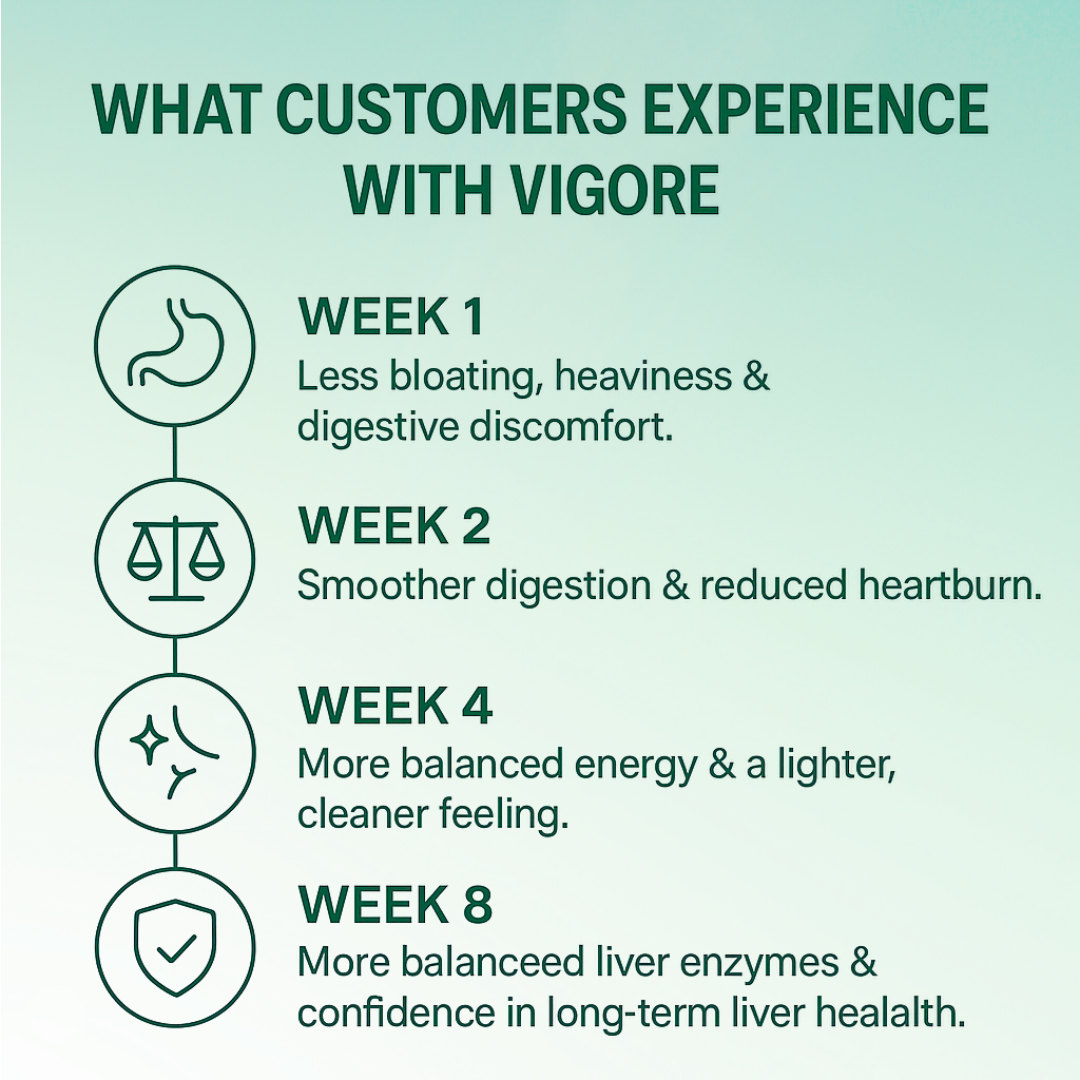 WHAT CUSTOMERS EXPERIENCE WITH VIGORE

WEEK 1
Less bloating, heaviness & digestive discomfort.

WEEK 2
Smoother digestion & reduced heartburn.

WEEK 4
More balanced energy & a lighter, cleaner feeling.

WEEK 8
More balanceed liver enzymes & confidence in long-term liver healalth.